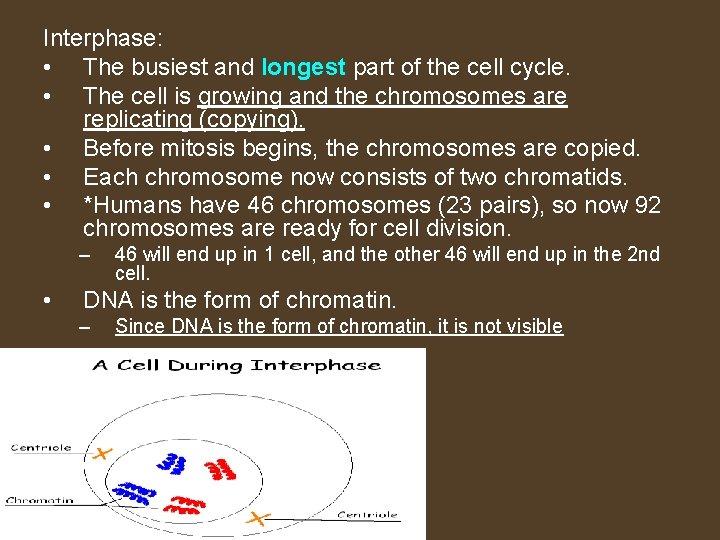 Interphase:

• The busiest and longest part of the cell cycle.
• The cell is growing and the chromosomes are replicating (copying).
• Before mitosis begins, the chromosomes are copied.
• Each chromosome now consists of two chromatids.
• *Humans have 46 chromosomes (23 pairs), so now 92 chromosomes are ready for cell division.
  – 46 will end up in 1 cell, and the other 46 will end up in the 2nd cell.
• DNA is the form of chromatin.
  – Since DNA is the form of chromatin, it is not visible

A Cell During Interphase

Centriole

Chromatin

Centriole